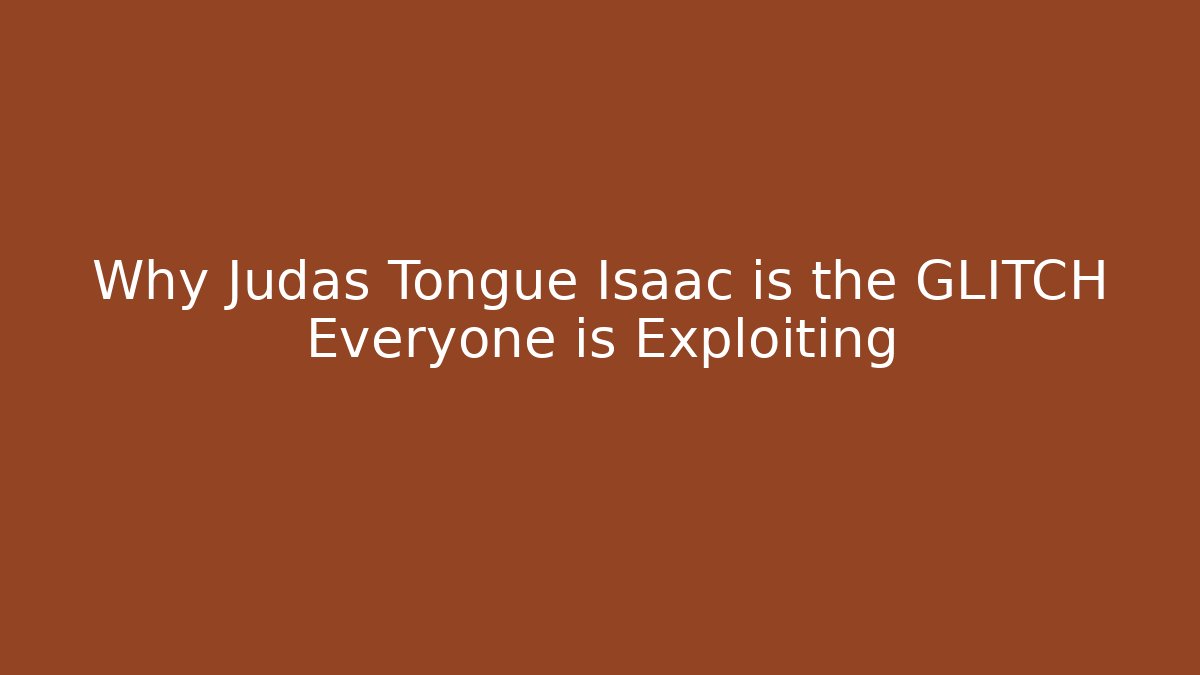 Why Judas Tongue Isaac is the GLITCH Everyone is Exploiting